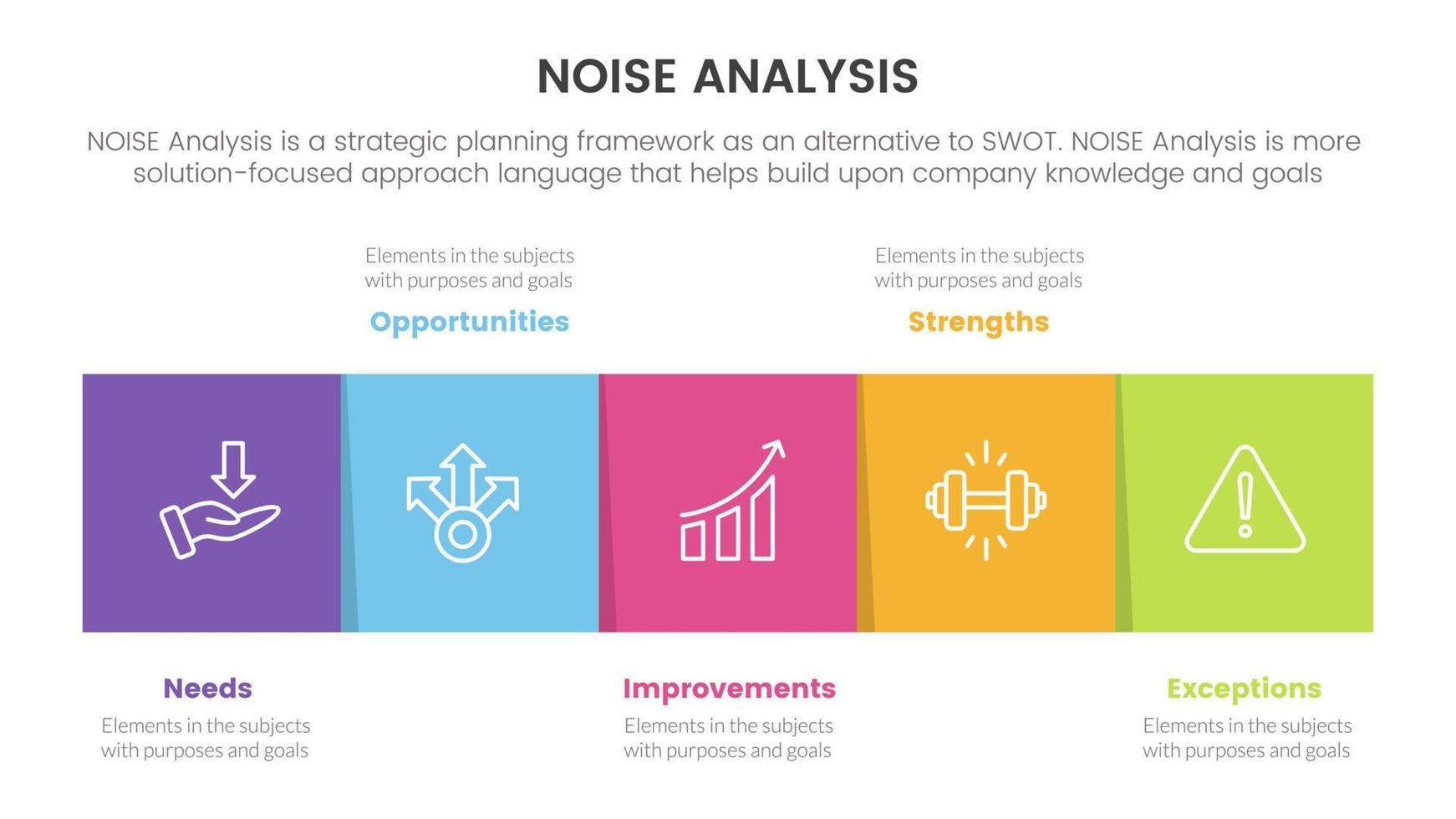 NOISE ANALYSIS

NOISE Analysis is a strategic planning framework as an alternative to SWOT. NOISE Analysis is more solution-focused approach language that helps build upon company knowledge and goals

Elements in the subjects with purposes and goals

Opportunities

Elements in the subjects with purposes and goals

Strengths

Needs

Elements in the subjects with purposes and goals

Improvements

Elements in the subjects with purposes and goals

Exceptions

Elements in the subjects with purposes and goals